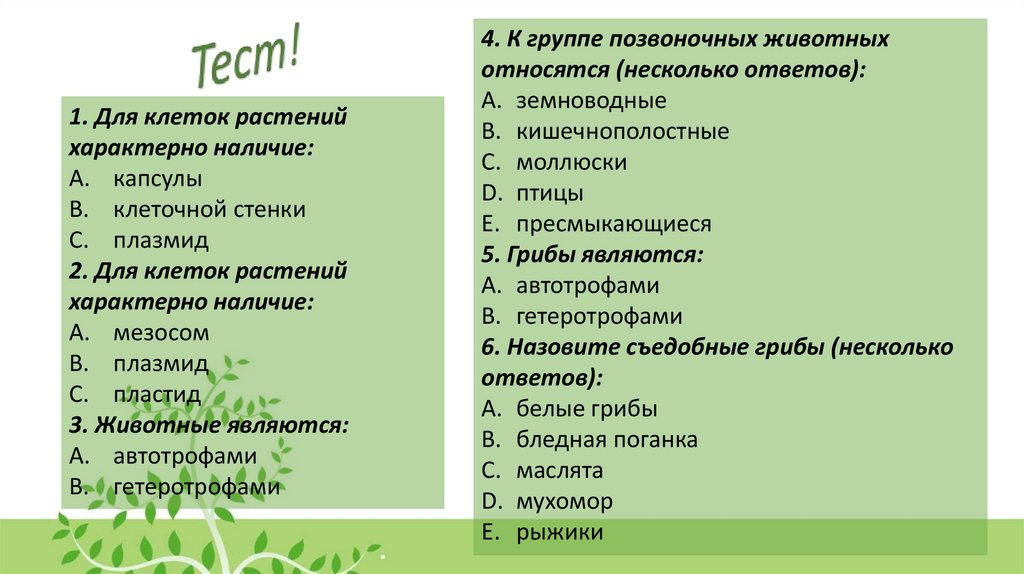 Тест!

1. Для клеток растений характерно наличие:
A. капсулы
B. клеточной стенки
C. плазмид
2. Для клеток растений характерно наличие:
A. мезосом
B. плазмид
C. пластид
3. Животные являются:
A. автотрофами
B. гетеротрофами

4. К группе позвоночных животных относятся (несколько ответов):
A. земноводные
B. кишечнополостные
C. моллюски
D. птицы
E. пресмыкающиеся
5. Грибы являются:
A. автотрофами
B. гетеротрофами
6. Назовите съедобные грибы (несколько ответов):
A. белые грибы
B. бледная поганка
C. маслята
D. мухомор
E. рыжики